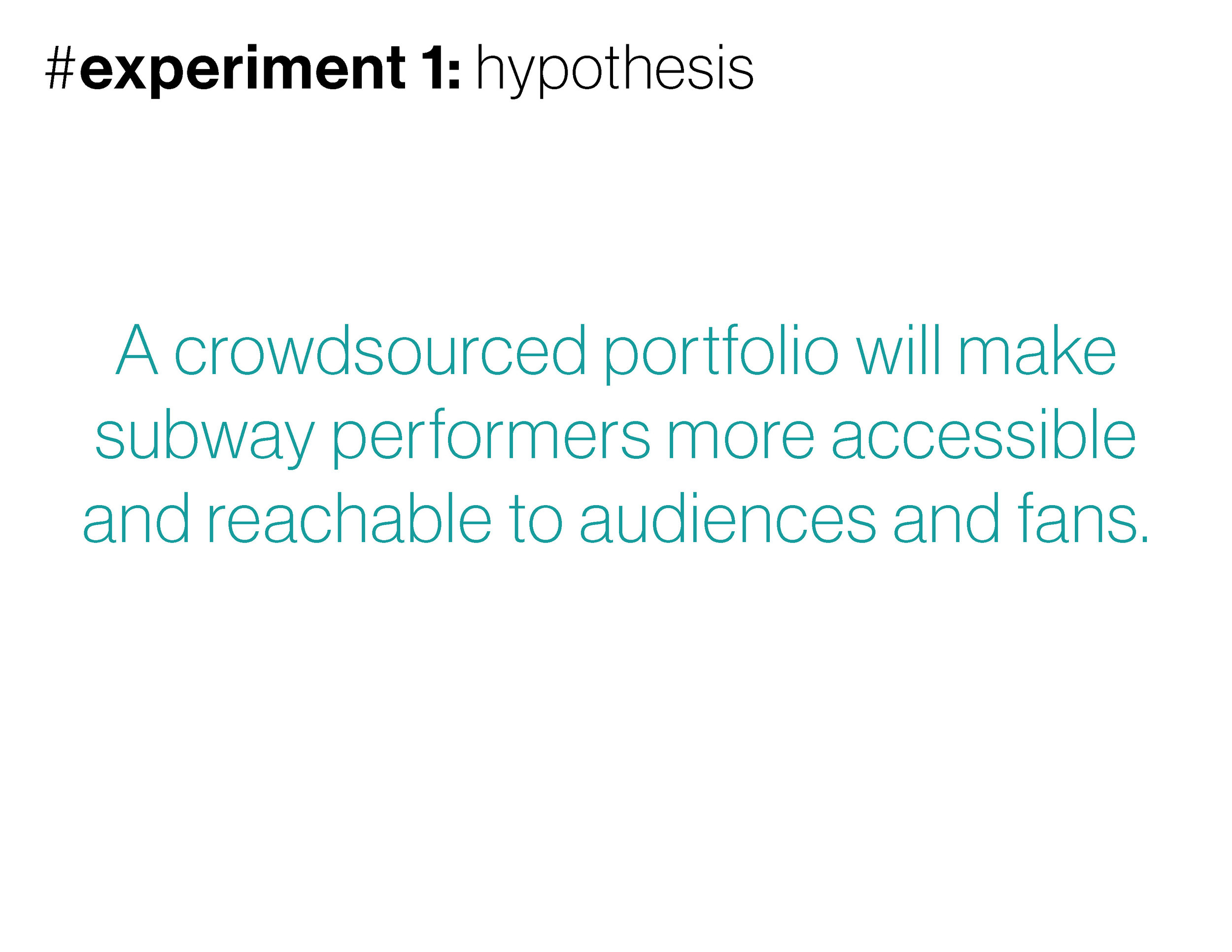 #experiment 1: hypothesis

A crowdsourced portfolio will make subway performers more accessible and reachable to audiences and fans.